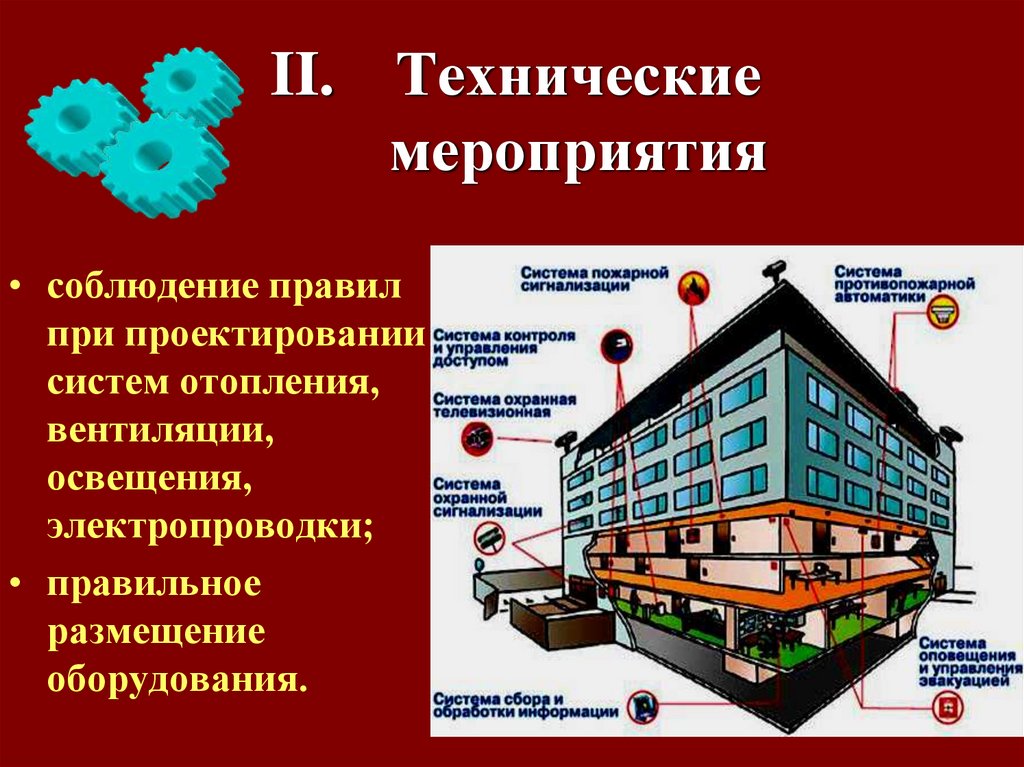 II. Технические мероприятия

• соблюдение правил при проектировании систем отопления, вентиляции, освещения, электропроводки;
• правильное размещение оборудования.

Система пожарной сигнализации

Система противопожарной автоматики

Система контроля и управления доступом

Система охранная телевизионная

Система охранной сигнализации

Система оповещения и управления эвакуацией

Система сбора и обработки информации